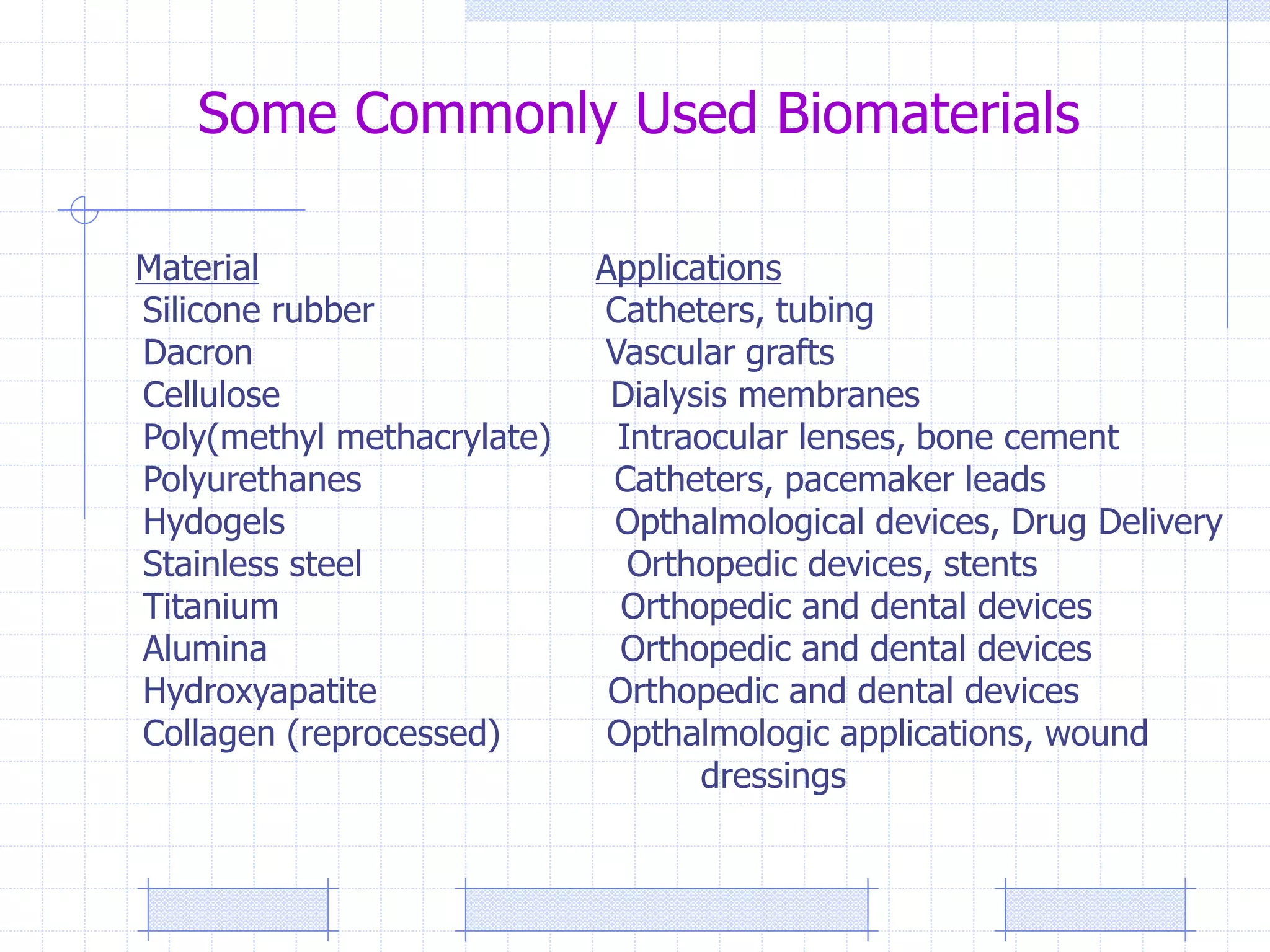 Some Commonly Used Biomaterials

| Material | Applications |
|---|---|
| Silicone rubber | Catheters, tubing |
| Dacron | Vascular grafts |
| Cellulose | Dialysis membranes |
| Poly(methyl methacrylate) | Intraocular lenses, bone cement |
| Polyurethanes | Catheters, pacemaker leads |
| Hydogels | Opthalmological devices, Drug Delivery |
| Stainless steel | Orthopedic devices, stents |
| Titanium | Orthopedic and dental devices |
| Alumina | Orthopedic and dental devices |
| Hydroxyapatite | Orthopedic and dental devices |
| Collagen (reprocessed) | Opthalmologic applications, wound dressings |